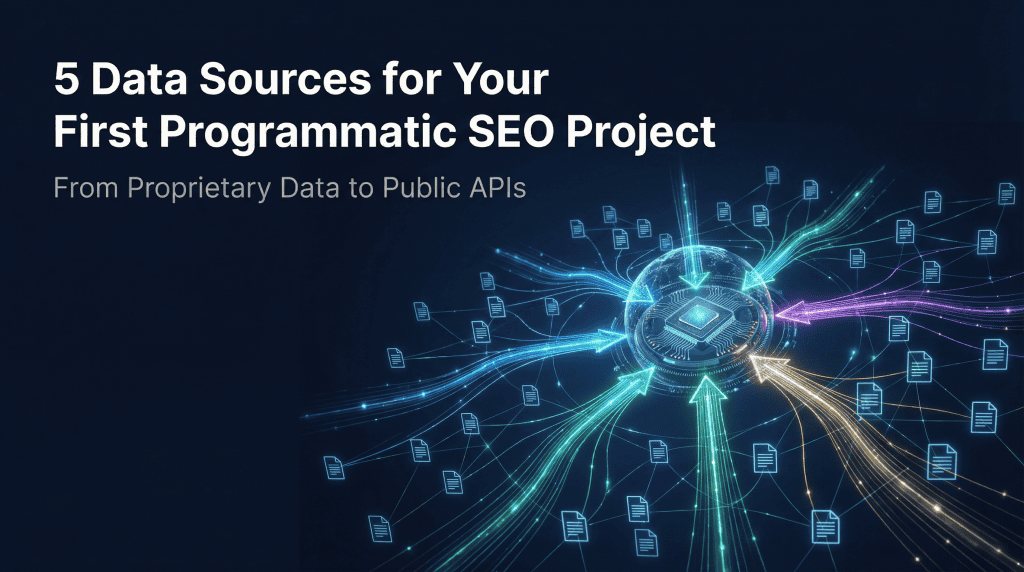 5 Data Sources for Your First Programmatic SEO Project

From Proprietary Data to Public APIs